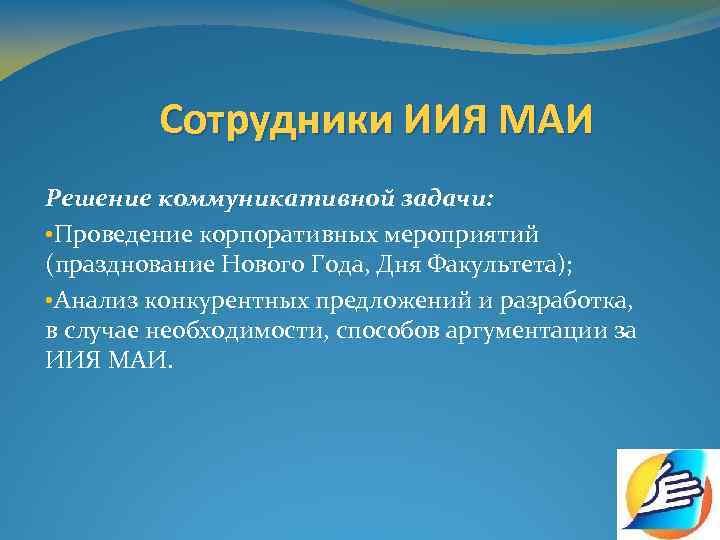 Сотрудники ИИЯ МАИ

Решение коммуникативной задачи:

•Проведение корпоративных мероприятий (празднование Нового Года, Дня Факультета);

•Анализ конкурентных предложений и разработка, в случае необходимости, способов аргументации за ИИЯ МАИ.